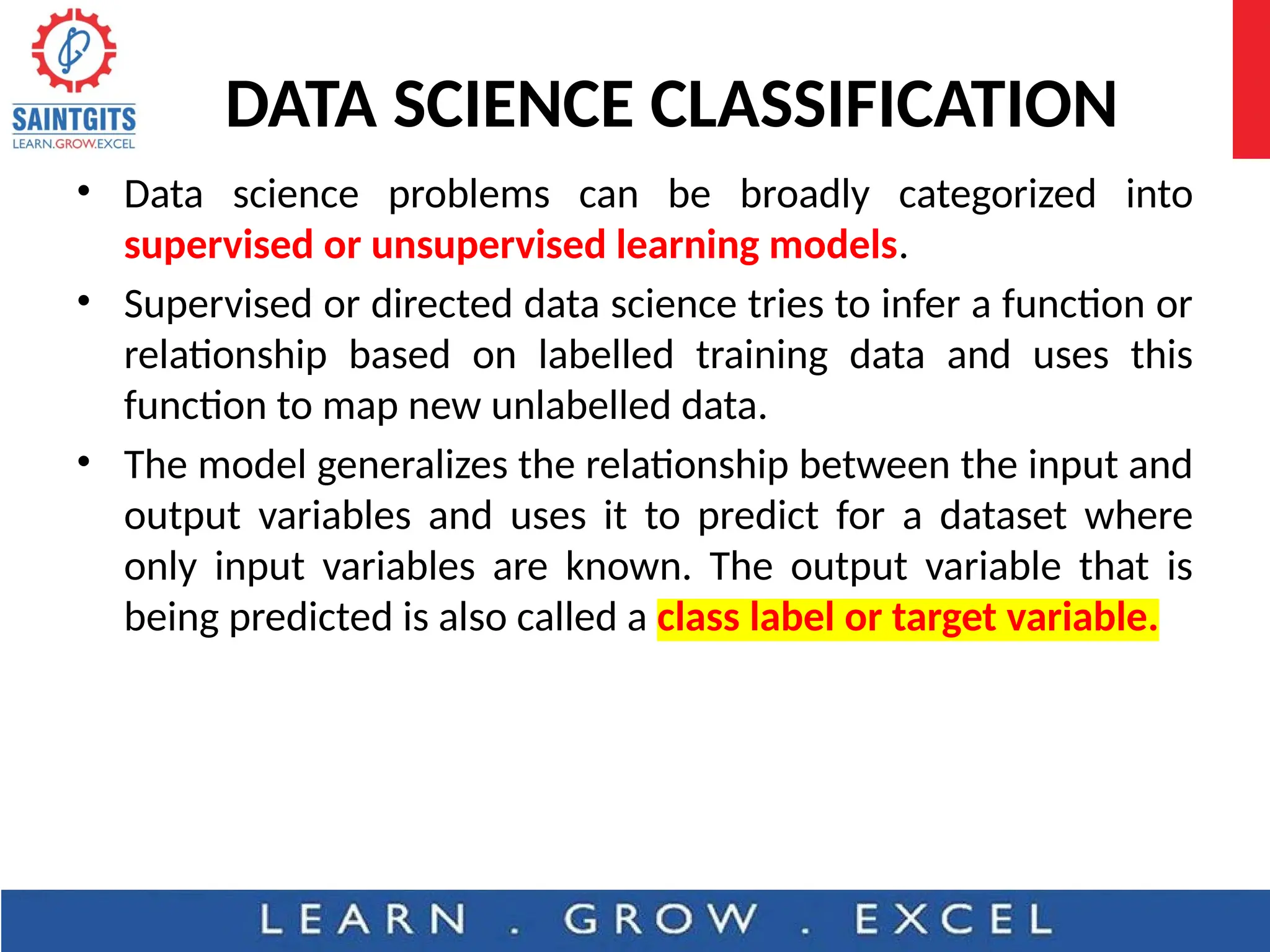 SAINTGITS
LEARN.GROW.EXCEL

DATA SCIENCE CLASSIFICATION

• Data science problems can be broadly categorized into supervised or unsupervised learning models.

• Supervised or directed data science tries to infer a function or relationship based on labelled training data and uses this function to map new unlabelled data.

• The model generalizes the relationship between the input and output variables and uses it to predict for a dataset where only input variables are known. The output variable that is being predicted is also called a class label or target variable.

LEARN . GROW . EXCEL